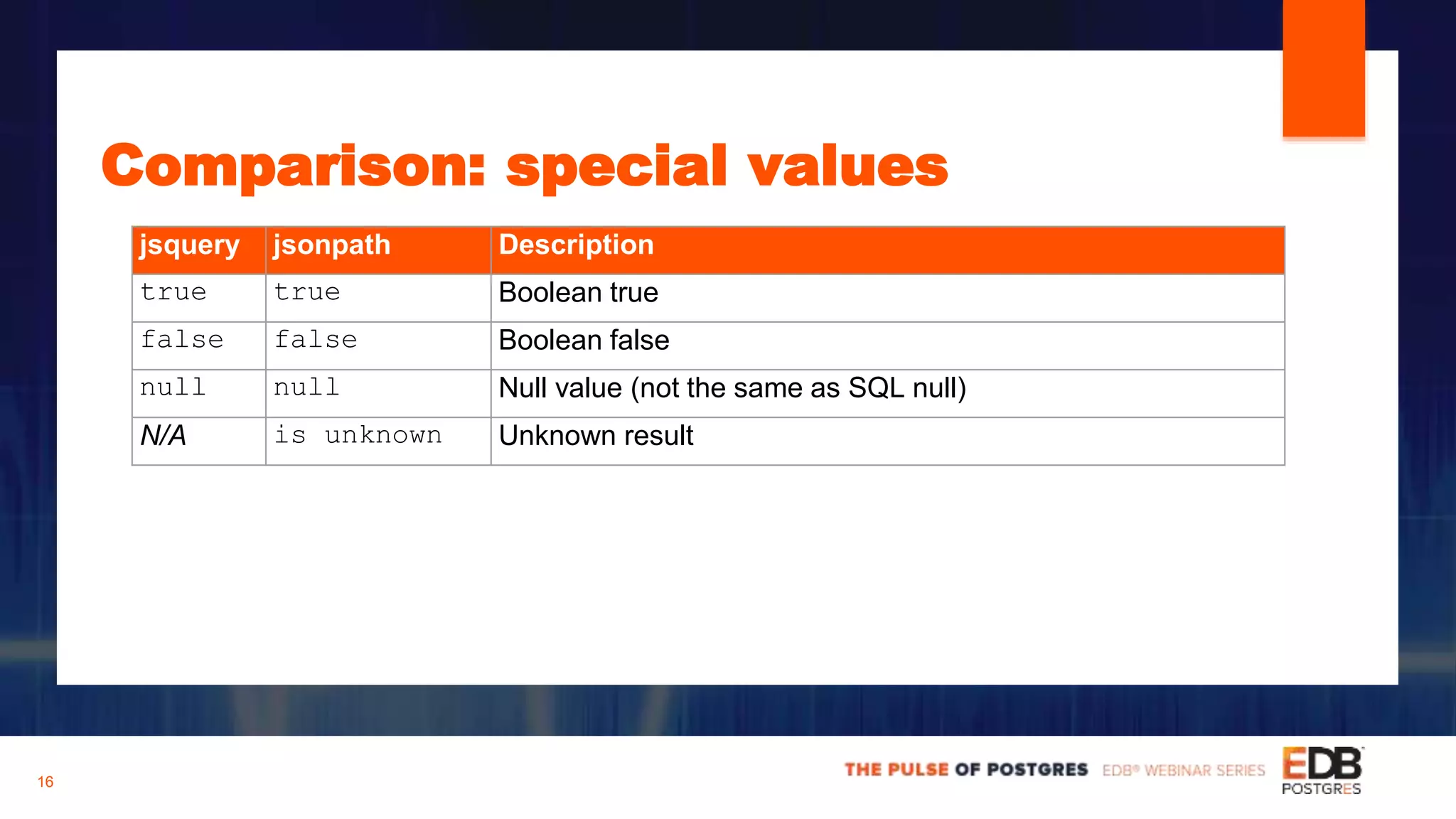 Comparison: special values

| jsquery | jsonpath | Description |
|---|---|---|
| true | true | Boolean true |
| false | false | Boolean false |
| null | null | Null value (not the same as SQL null) |
| N/A | is unknown | Unknown result |

16

THE PULSE OF POSTGRES EDB® WEBINAR SERIES

EDB POSTGRES